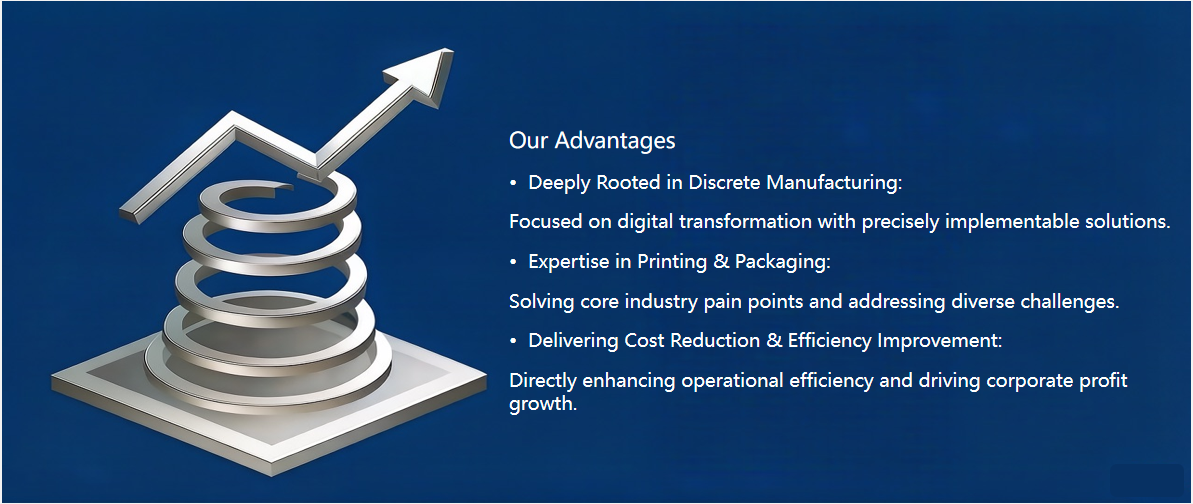 Our Advantages

• Deeply Rooted in Discrete Manufacturing:

Focused on digital transformation with precisely implementable solutions.

• Expertise in Printing & Packaging:

Solving core industry pain points and addressing diverse challenges.

• Delivering Cost Reduction & Efficiency Improvement:

Directly enhancing operational efficiency and driving corporate profit growth.